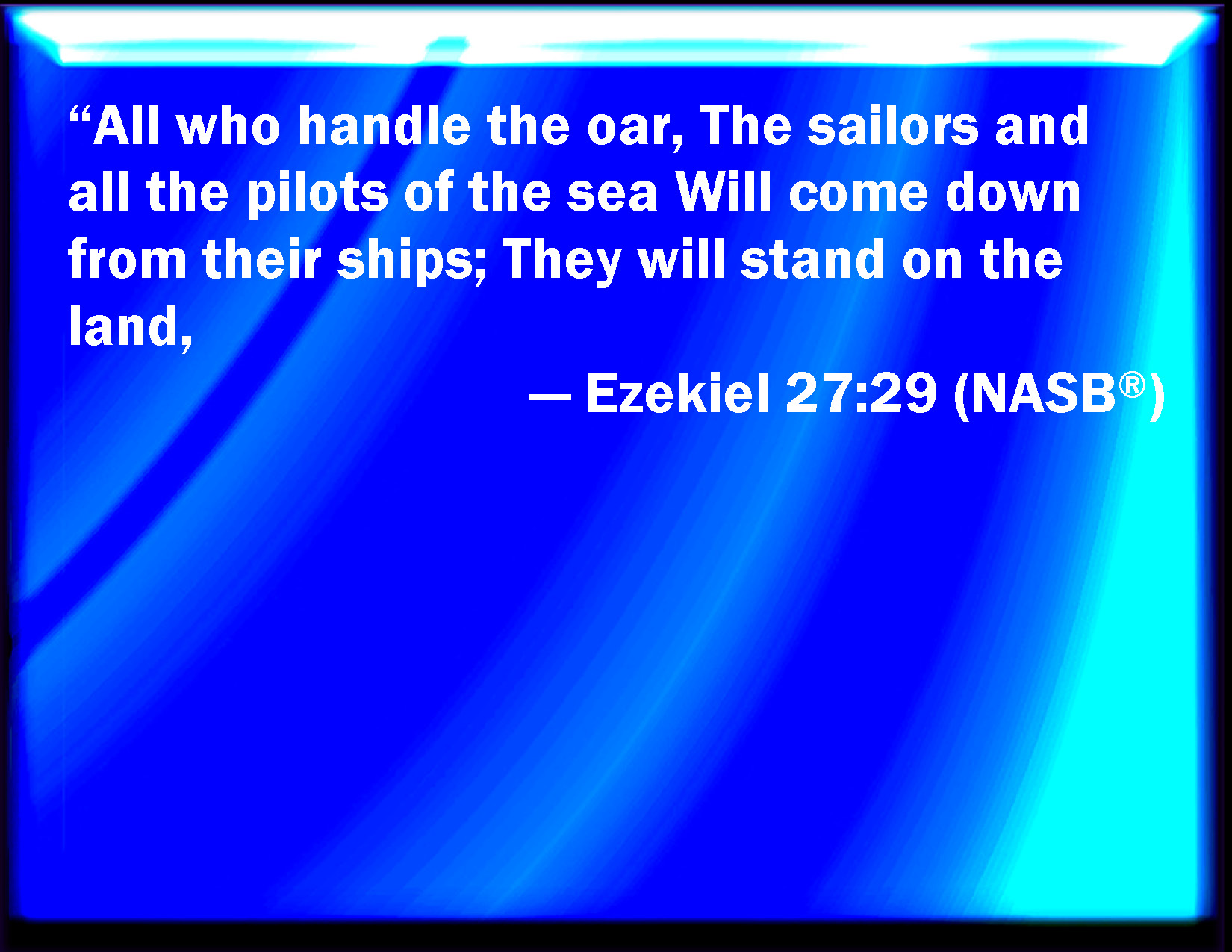 “All who handle the oar, The sailors and all the pilots of the sea Will come down from their ships; They will stand on the land,

— Ezekiel 27:29 (NASB®)